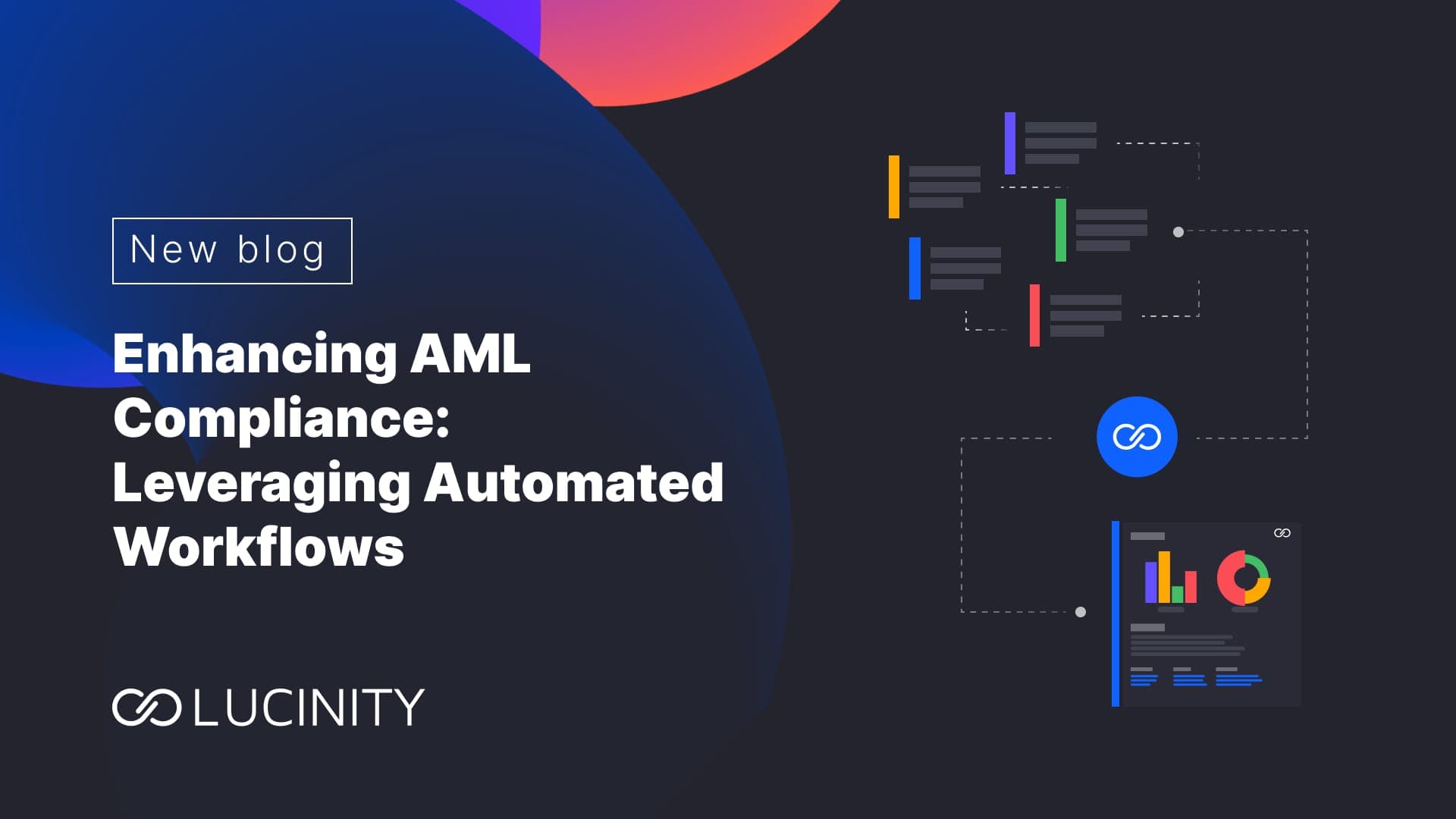 New blog

Enhancing AML Compliance: Leveraging Automated Workflows

LUCINITY